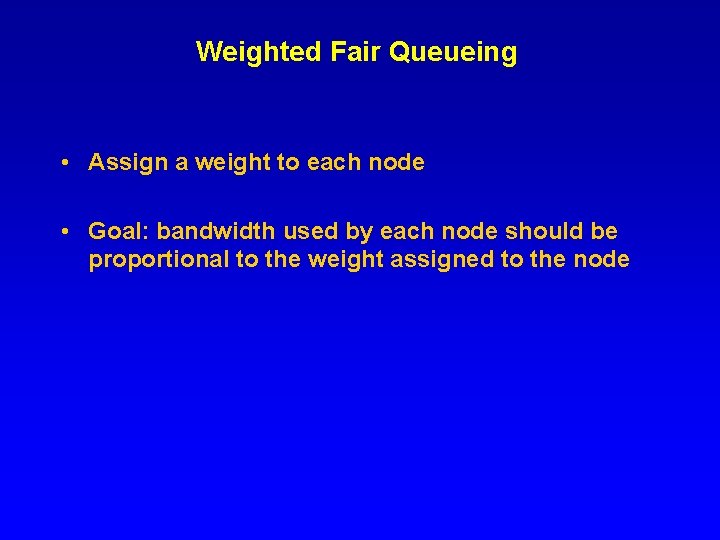 Weighted Fair Queueing

• Assign a weight to each node

• Goal: bandwidth used by each node should be proportional to the weight assigned to the node